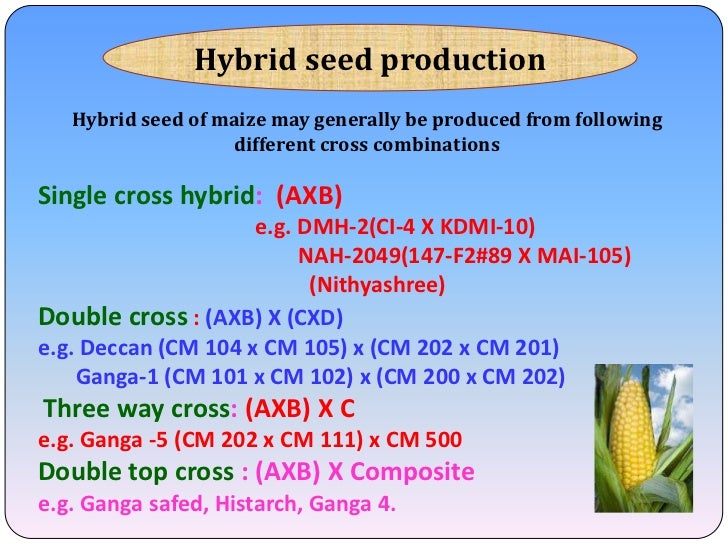 Hybrid seed production

Hybrid seed of maize may generally be produced from following different cross combinations

Single cross hybrid: (AXB)
e.g. DMH-2(CI-4 X KDMI-10)
NAH-2049(147-F2#89 X MAI-105)
(Nithyashree)

Double cross : (AXB) X (CXD)
e.g. Deccan (CM 104 x CM 105) x (CM 202 x CM 201)
Ganga-1 (CM 101 x CM 102) x (CM 200 x CM 202)

Three way cross: (AXB) X C
e.g. Ganga -5 (CM 202 x CM 111) x CM 500

Double top cross : (AXB) X Composite
e.g. Ganga safed, Histarch, Ganga 4.